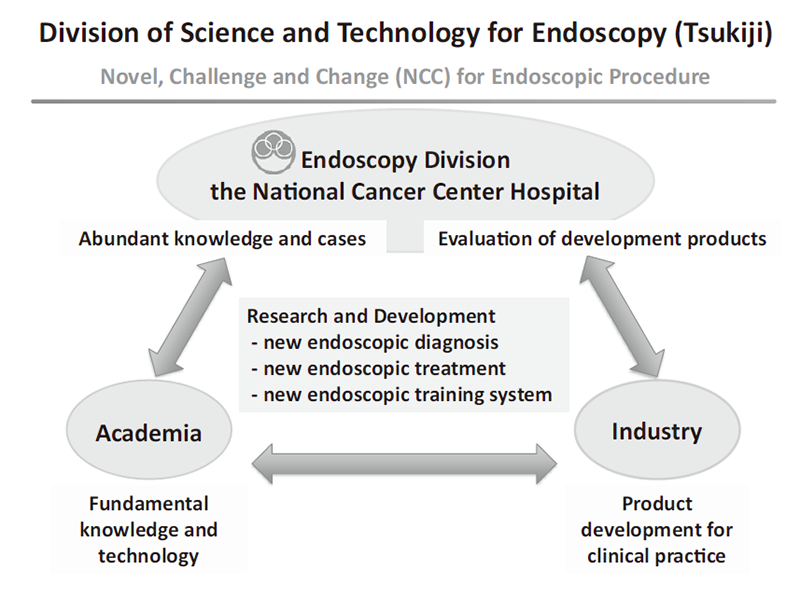 Division of Science and Technology for Endoscopy (Tsukiji)

Novel, Challenge and Change (NCC) for Endoscopic Procedure

Endoscopy Division
the National Cancer Center Hospital

Abundant knowledge and cases

Evaluation of development products

Research and Development
- new endoscopic diagnosis
- new endoscopic treatment
- new endoscopic training system

Academia

Industry

Fundamental knowledge and technology

Product development for clinical practice